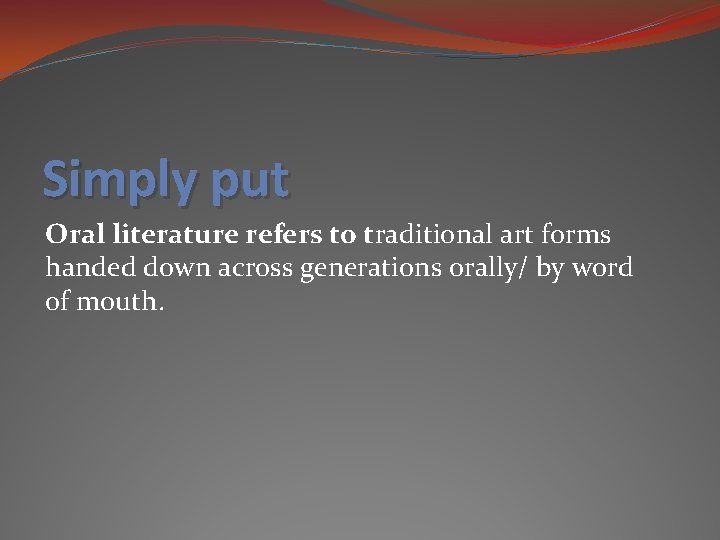 Simply put

Oral literature refers to traditional art forms handed down across generations orally/ by word of mouth.